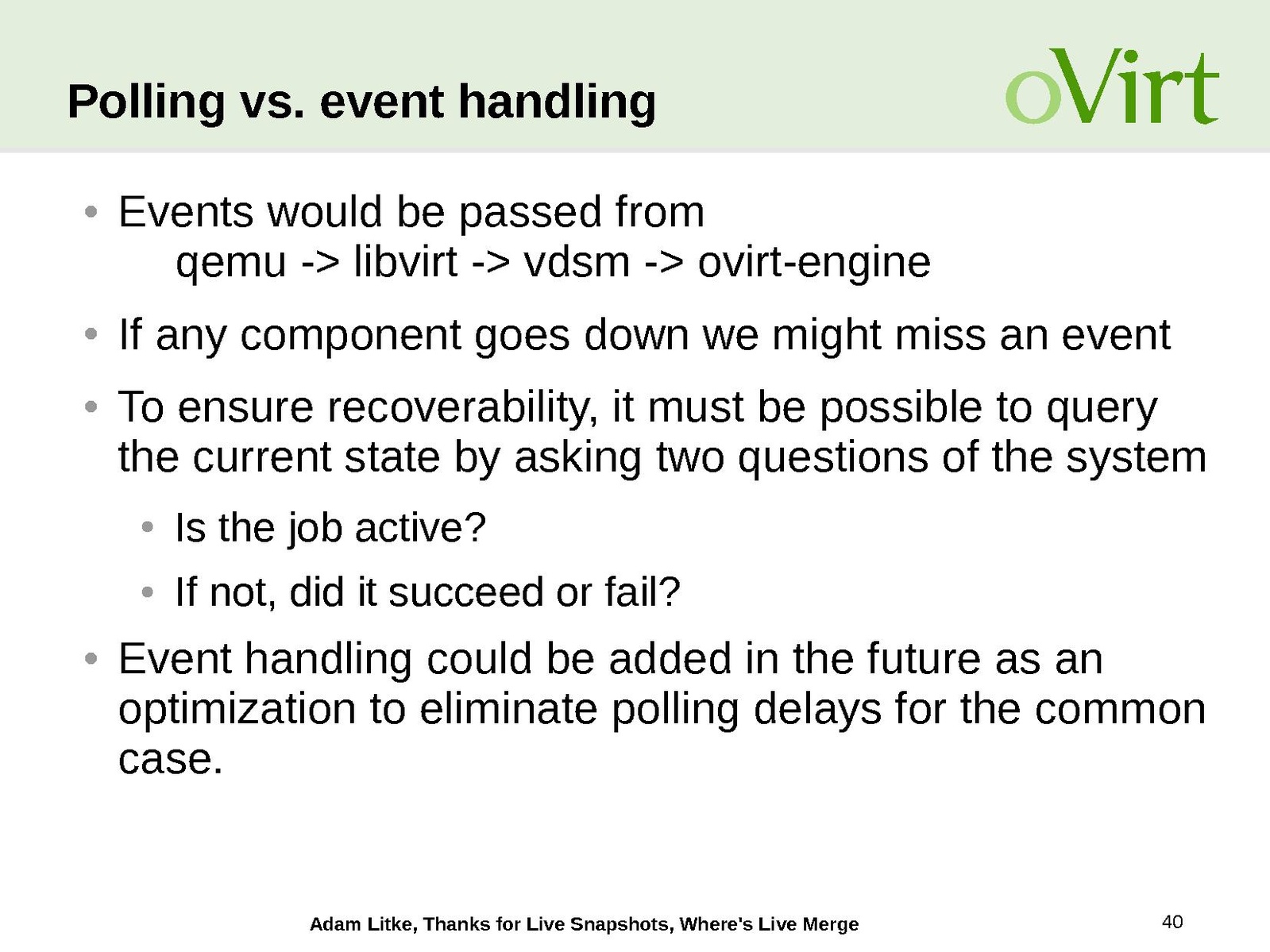 Polling vs. event handling

oVirt

• Events would be passed from
qemu -> libvirt -> vdsm -> ovirt-engine

• If any component goes down we might miss an event

• To ensure recoverability, it must be possible to query the current state by asking two questions of the system

• Is the job active?

• If not, did it succeed or fail?

• Event handling could be added in the future as an optimization to eliminate polling delays for the common case.

Adam Litke, Thanks for Live Snapshots, Where's Live Merge

40